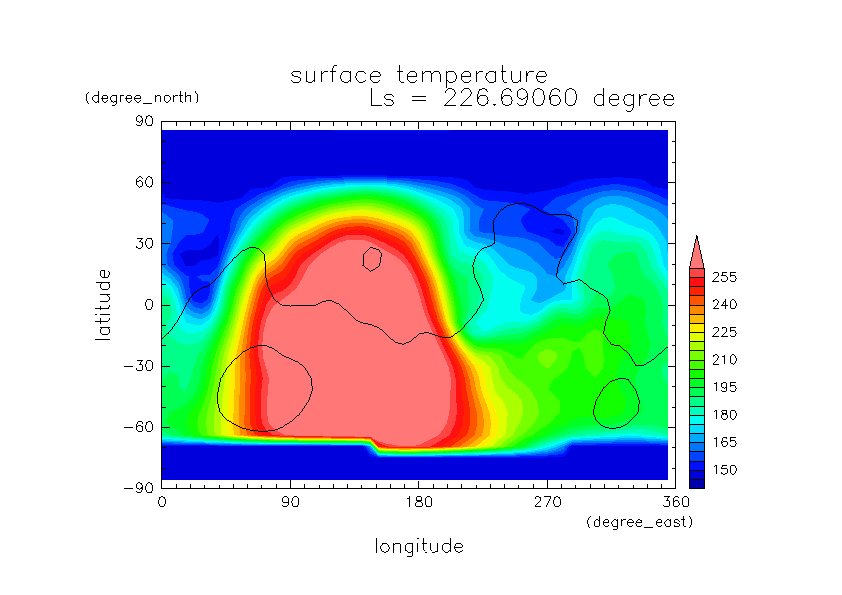 surface temperature
Ls = 226.69060 degree

(degree_north)

90
60
30
0
−30
−60
−90

latitude

0
90
180
270
360
(degree_east)

longitude

255
240
225
210
195
180
165
150